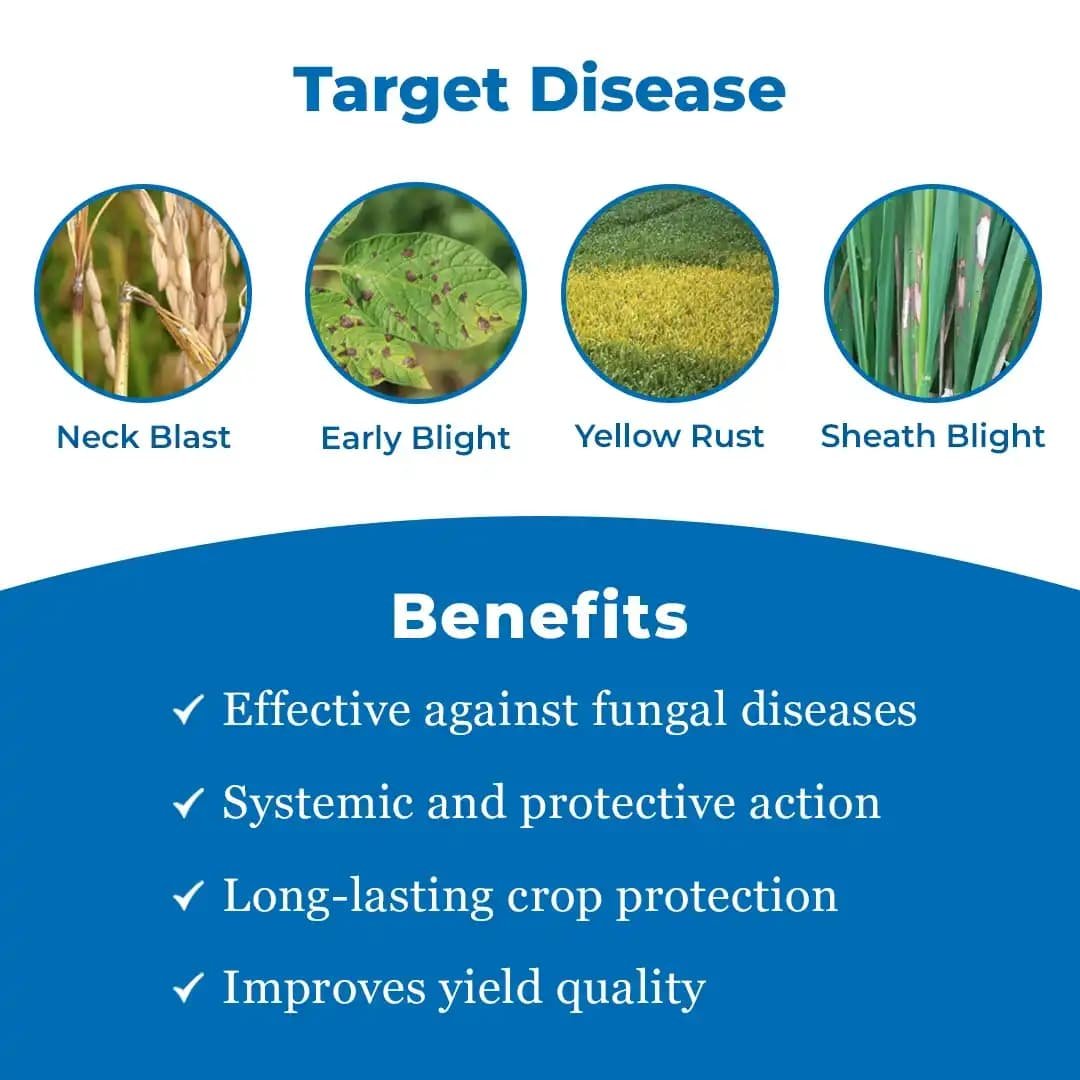 Target Disease

Neck Blast

Early Blight

Yellow Rust

Sheath Blight

Benefits

✓ Effective against fungal diseases

✓ Systemic and protective action

✓ Long-lasting crop protection

✓ Improves yield quality